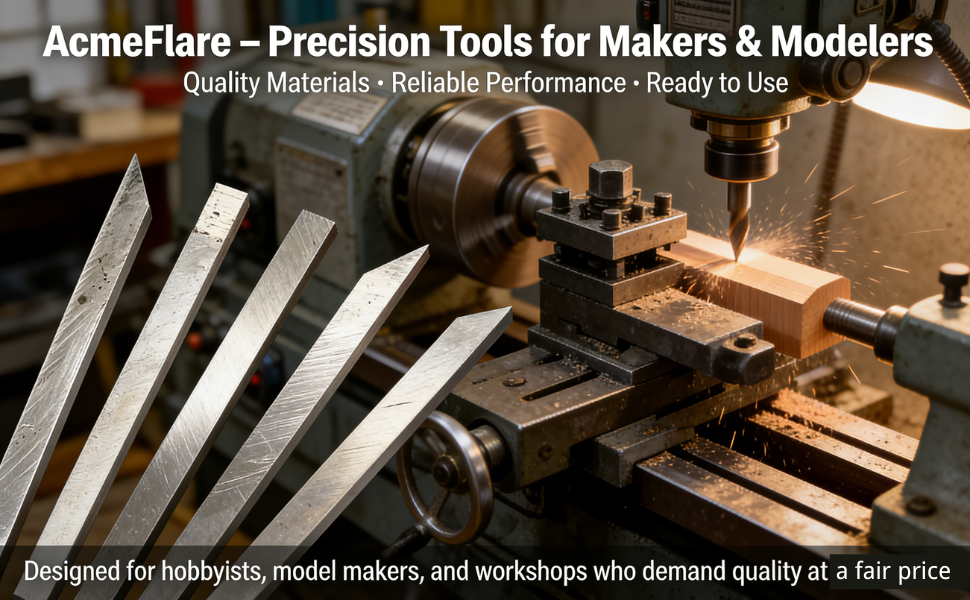 AcmeFlare – Precision Tools for Makers & Modelers
Quality Materials • Reliable Performance • Ready to Use

Designed for hobbyists, model makers, and workshops who demand quality at a fair price